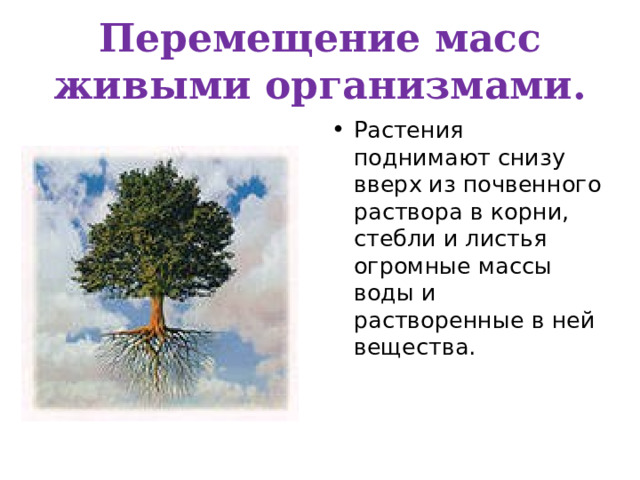 Перемещение масс живыми организмами.

• Растения поднимают снизу вверх из почвенного раствора в корни, стебли и листья огромные массы воды и растворенные в ней вещества.